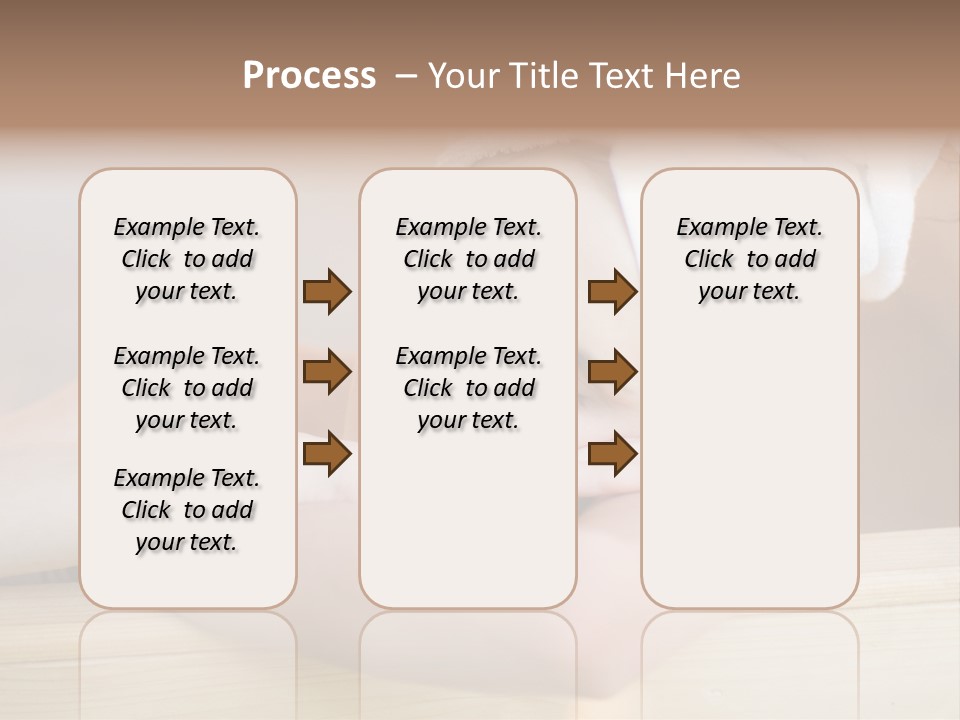 Process – Your Title Text Here

Example Text. Click to add your text.

Example Text. Click to add your text.

Example Text. Click to add your text.

Example Text. Click to add your text.

Example Text. Click to add your text.

Example Text. Click to add your text.